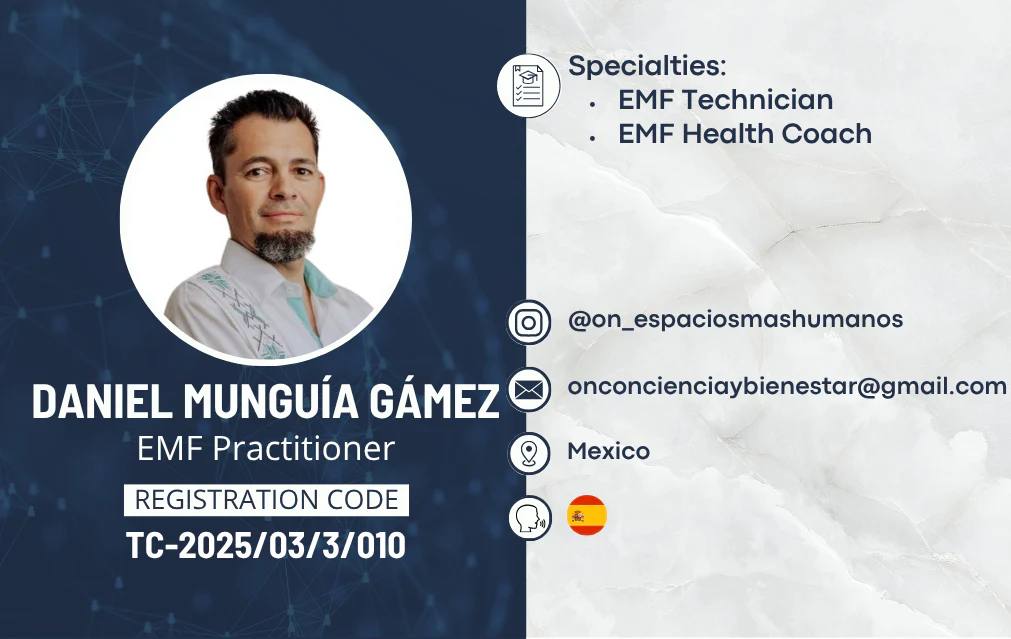 DANIEL MUNGUÍA GÁMEZ
EMF Practitioner
REGISTRATION CODE
TC-2025/03/3/010

Specialties:
• EMF Technician
• EMF Health Coach

@on_espaciosmashumanos

onconcienciaybienestar@gmail.com

Mexico